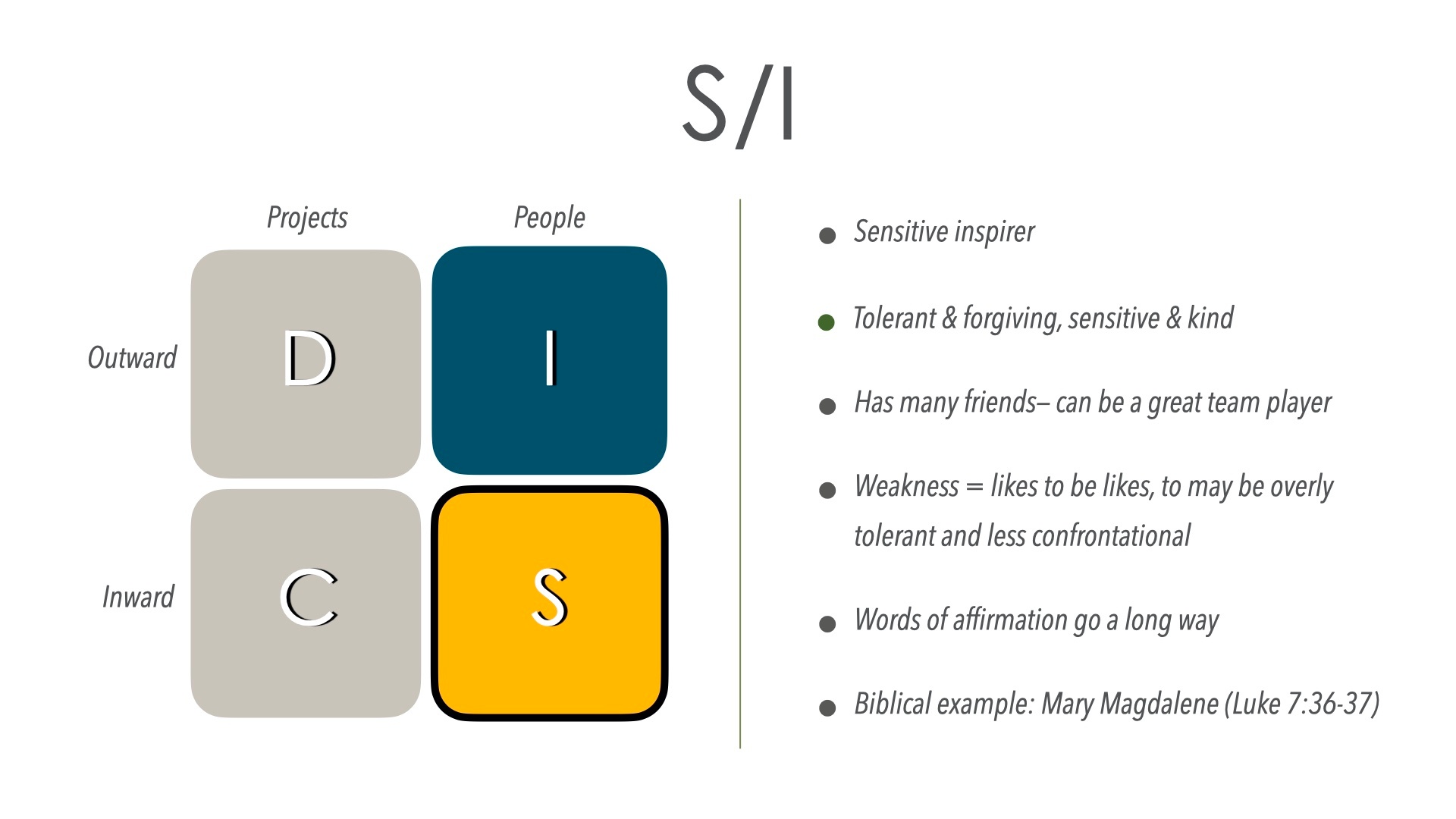 S/I

Projects People

Outward D I

Inward C S

- Sensitive inspirer
- Tolerant & forgiving, sensitive & kind
- Has many friends– can be a great team player
- Weakness = likes to be likes, to may be overly tolerant and less confrontational
- Words of affirmation go a long way
- Biblical example: Mary Magdalene (Luke 7:36-37)